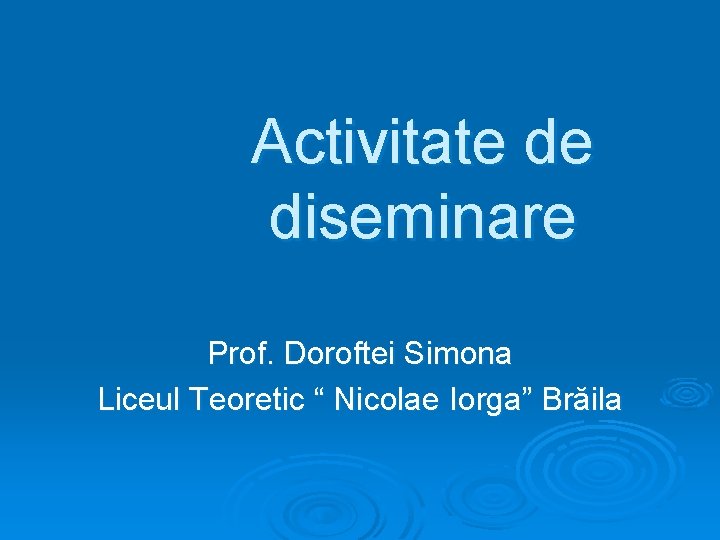 Activitate de diseminare

Prof. Doroftei Simona
Liceul Teoretic “ Nicolae Iorga” Brăila